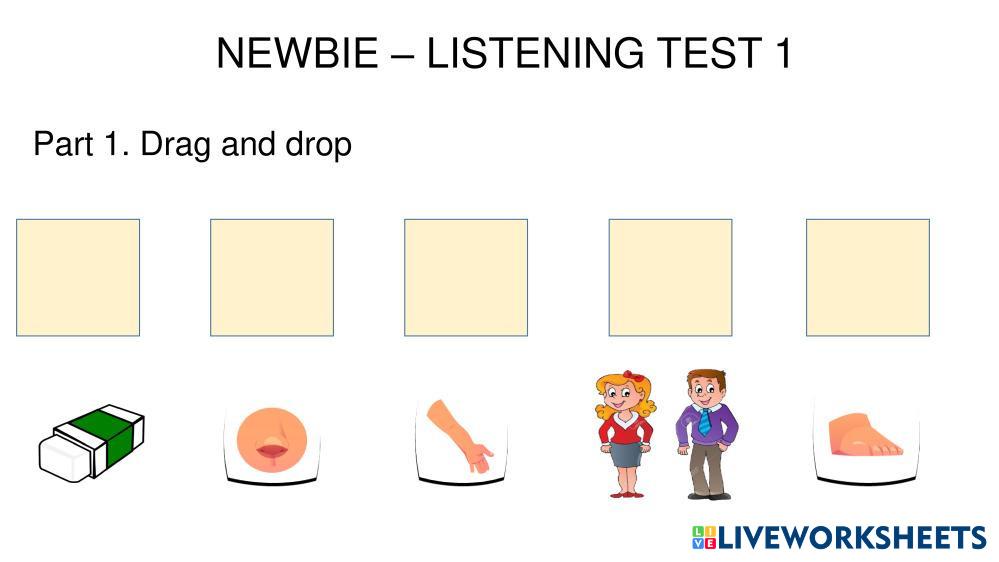 NEWBIE – LISTENING TEST 1

Part 1. Drag and drop

LIVEWORKSHEETS